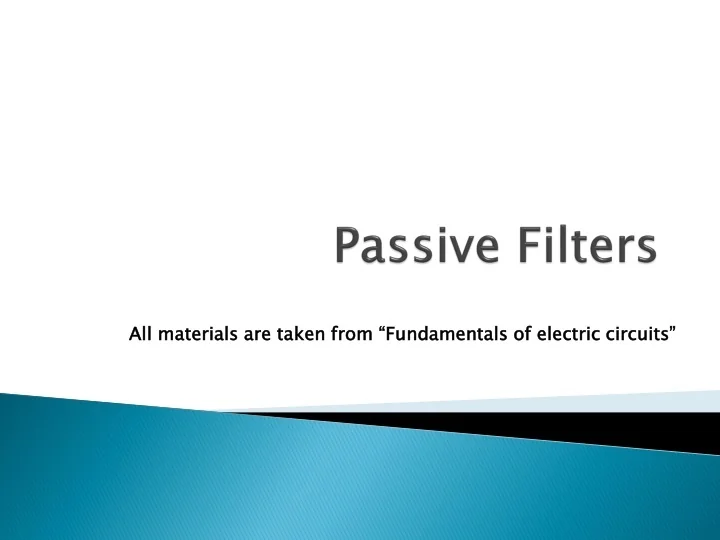 Passive Filters

All materials are taken from “Fundamentals of electric circuits”